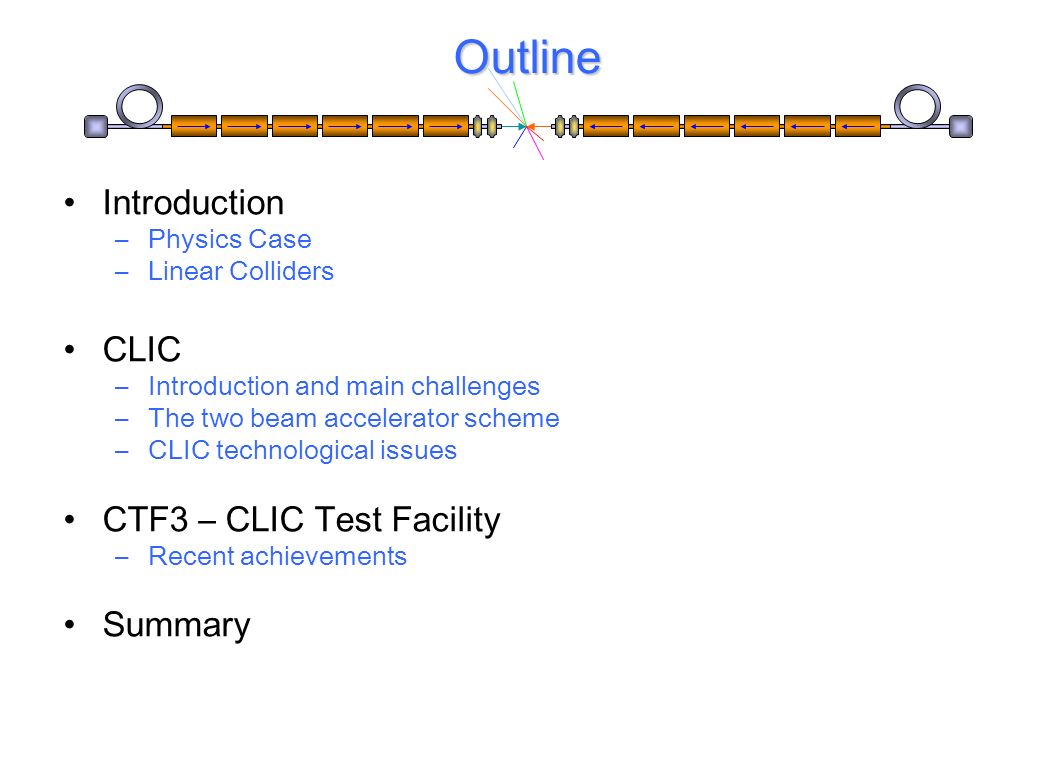 Outline

• Introduction
– Physics Case
– Linear Colliders

• CLIC
– Introduction and main challenges
– The two beam accelerator scheme
– CLIC technological issues

• CTF3 – CLIC Test Facility
– Recent achievements

• Summary